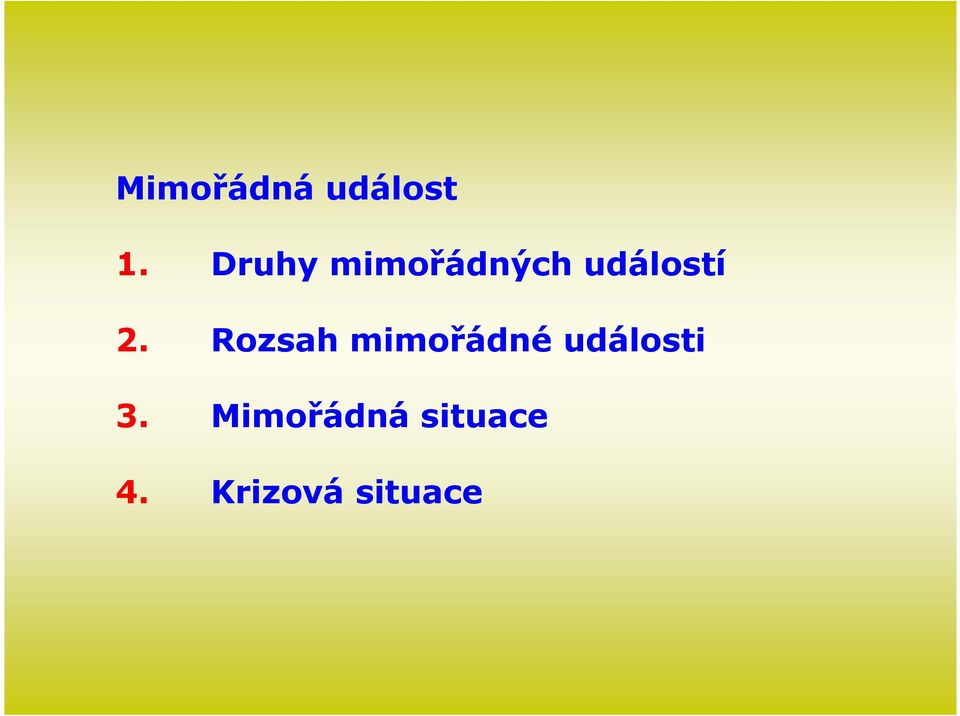 Mimořádná událost

1. Druhy mimořádných událostí

2. Rozsah mimořádné události

3. Mimořádná situace

4. Krizová situace